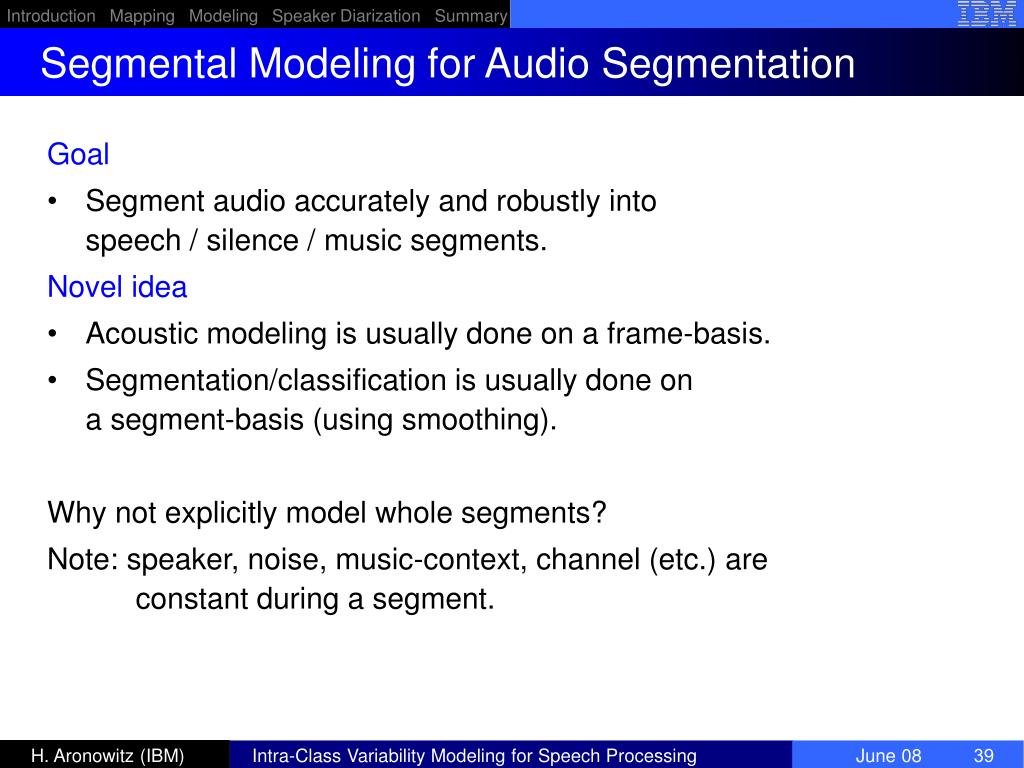 Introduction Mapping Modeling Speaker Diarization Summary

IBM

Segmental Modeling for Audio Segmentation

Goal

• Segment audio accurately and robustly into speech / silence / music segments.

Novel idea

• Acoustic modeling is usually done on a frame-basis.

• Segmentation/classification is usually done on a segment-basis (using smoothing).

Why not explicitly model whole segments?

Note: speaker, noise, music-context, channel (etc.) are constant during a segment.

H. Aronowitz (IBM) Intra-Class Variability Modeling for Speech Processing June 08 39